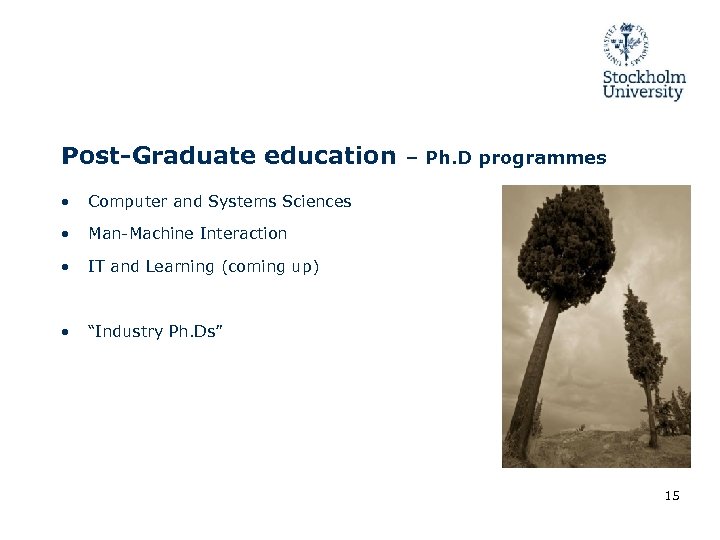 Stockholm University

Post-Graduate education – Ph.D programmes

• Computer and Systems Sciences
• Man-Machine Interaction
• IT and Learning (coming up)

• "Industry Ph.Ds"

15